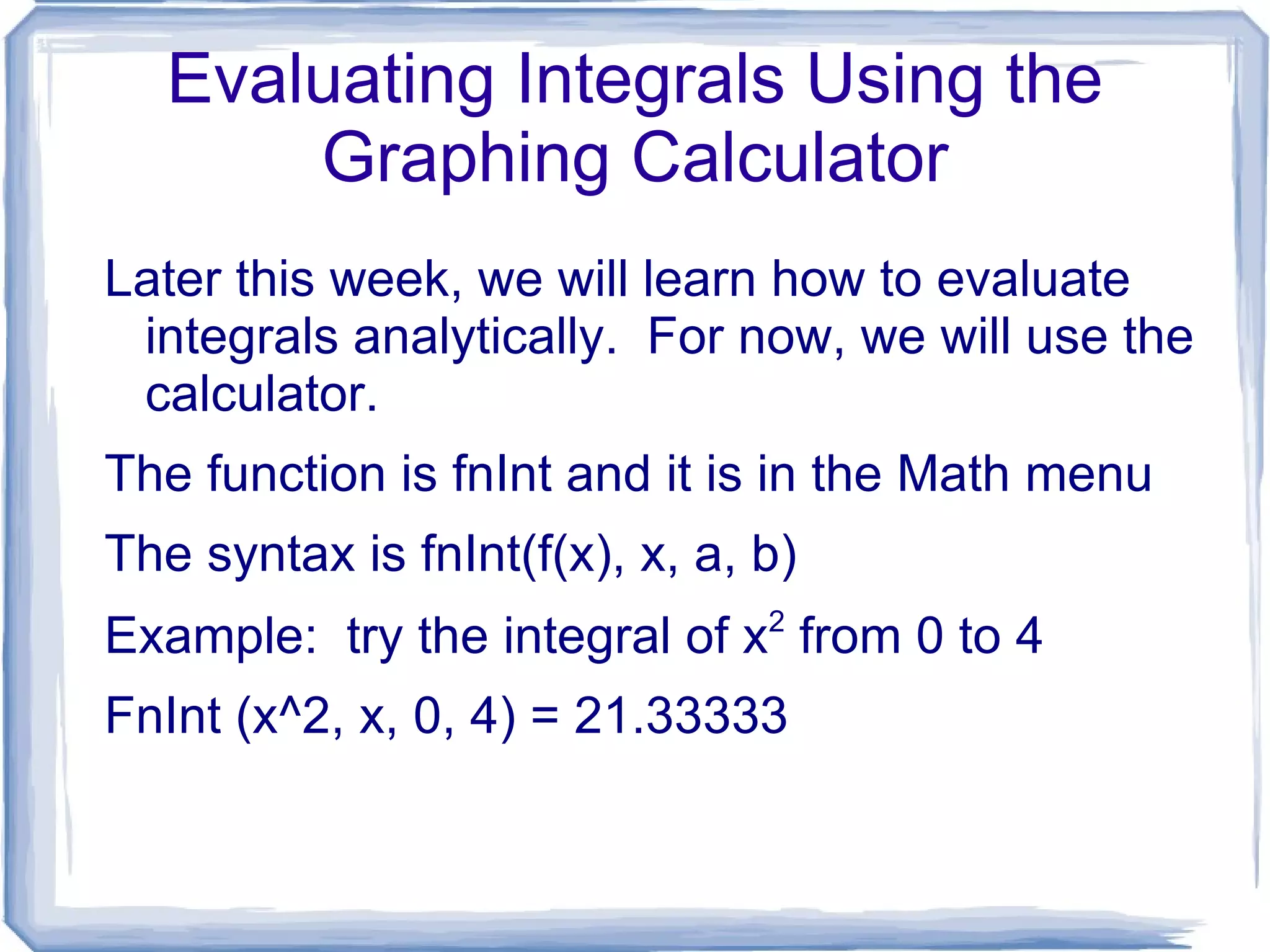 Evaluating Integrals Using the Graphing Calculator

Later this week, we will learn how to evaluate integrals analytically.  For now, we will use the calculator.

The function is fnInt and it is in the Math menu

The syntax is fnInt(f(x), x, a, b)

Example:  try the integral of $x^2$ from 0 to 4

FnInt (x^2, x, 0, 4) = 21.33333